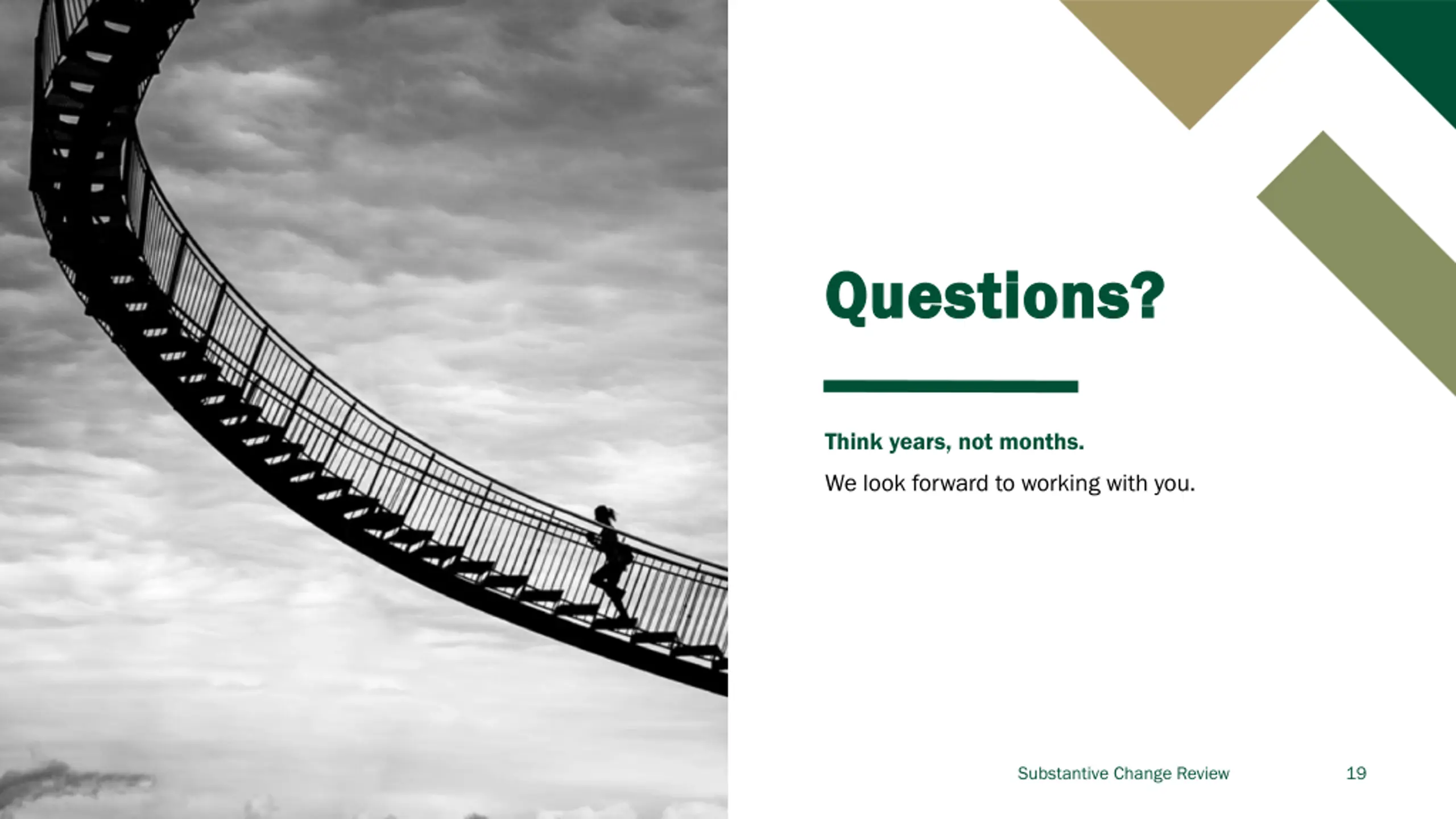 Questions?

Think years, not months.

We look forward to working with you.

Substantive Change Review

19